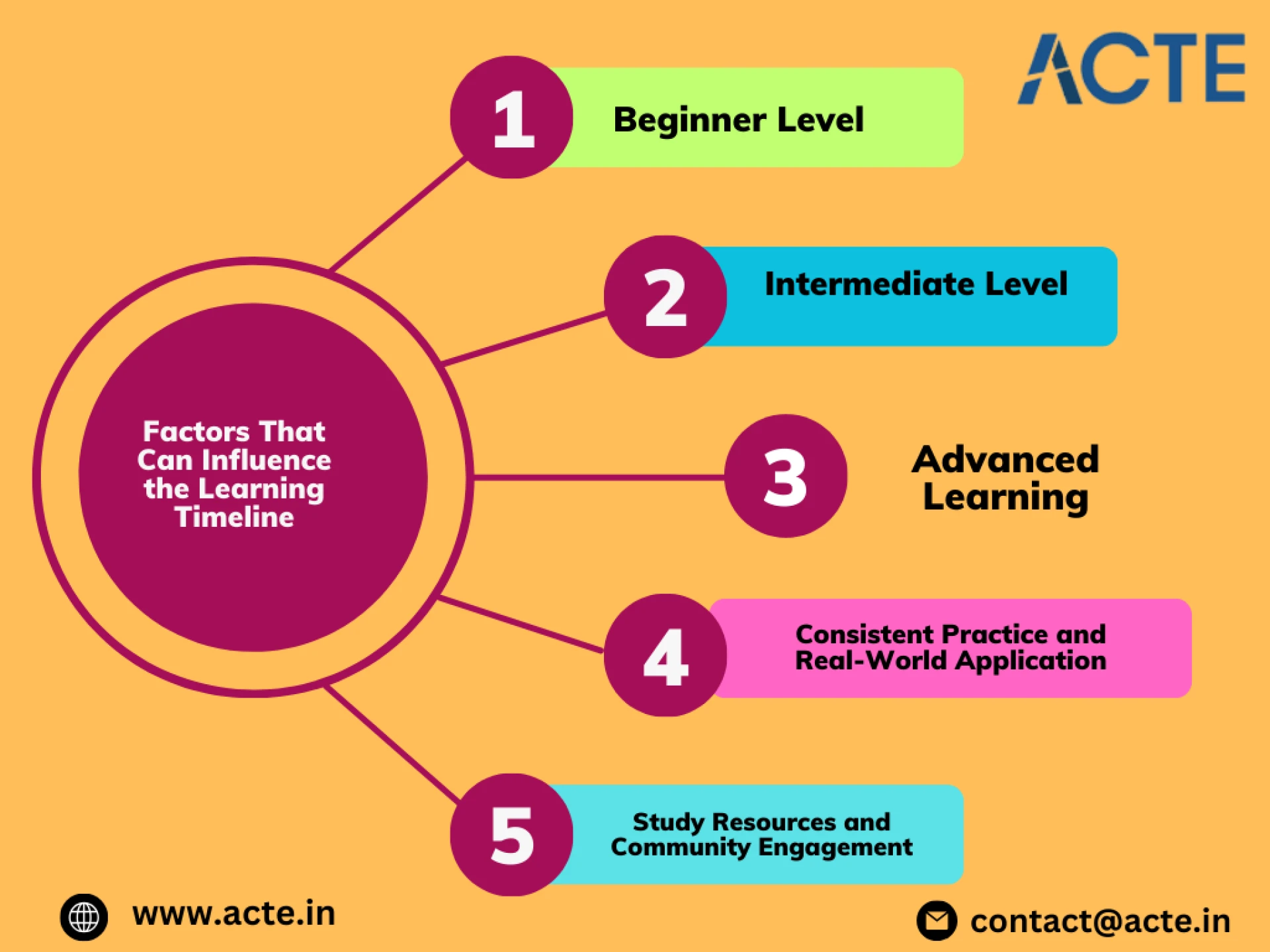 ACTE

Factors That Can Influence the Learning Timeline

1 Beginner Level

2 Intermediate Level

3 Advanced Learning

4 Consistent Practice and Real-World Application

5 Study Resources and Community Engagement

www.acte.in

contact@acte.in